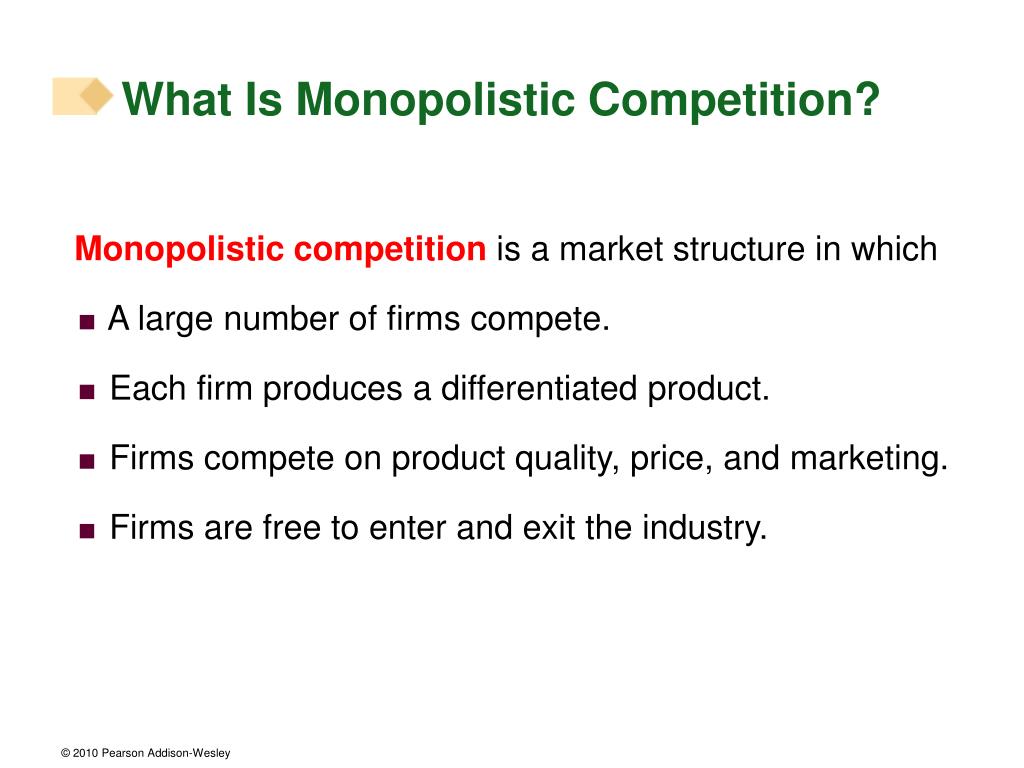 What Is Monopolistic Competition?

Monopolistic competition is a market structure in which

■ A large number of firms compete.

■ Each firm produces a differentiated product.

■ Firms compete on product quality, price, and marketing.

■ Firms are free to enter and exit the industry.

© 2010 Pearson Addison-Wesley